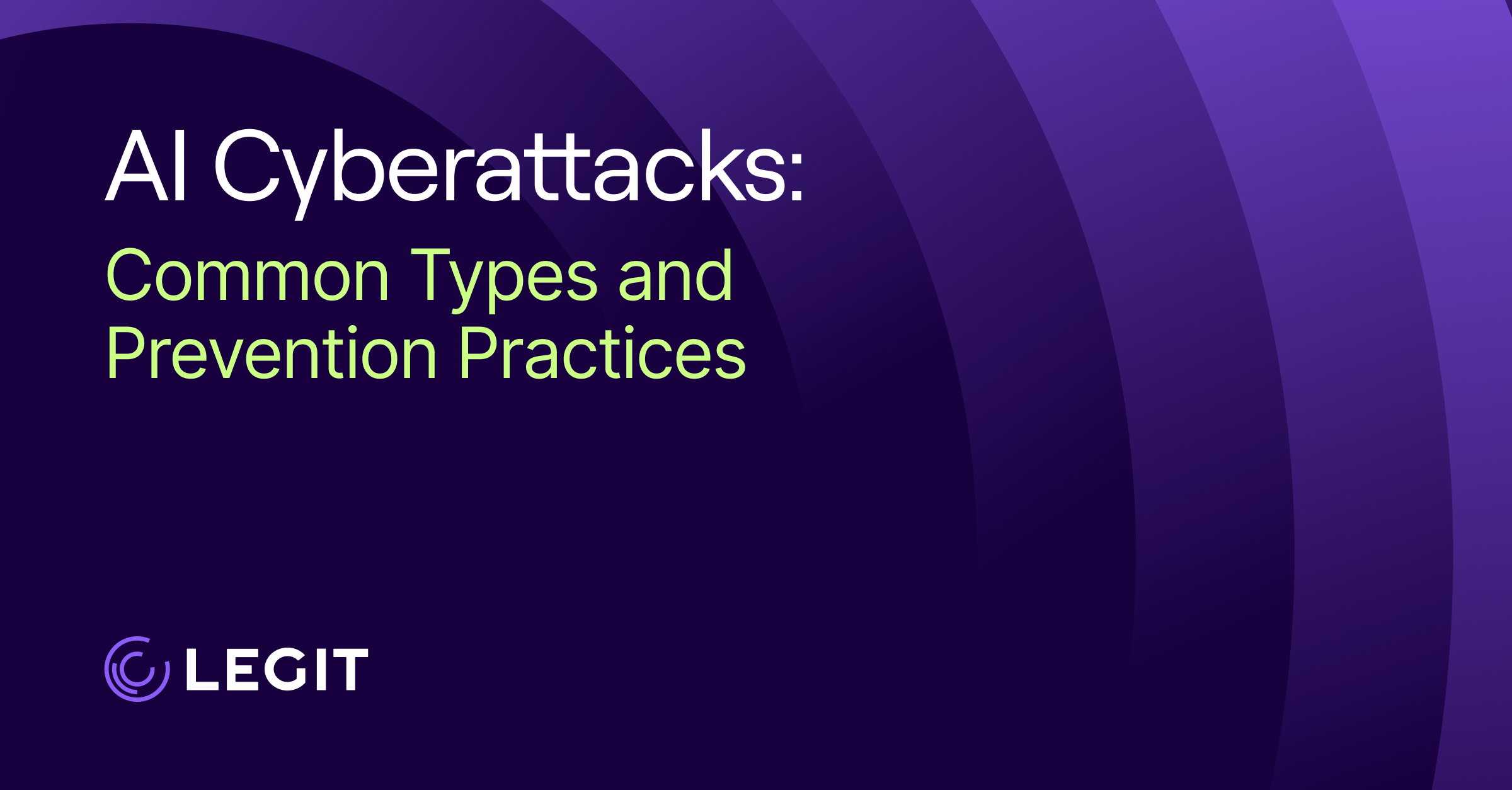 AI Cyberattacks:

Common Types and Prevention Practices

LEGIT